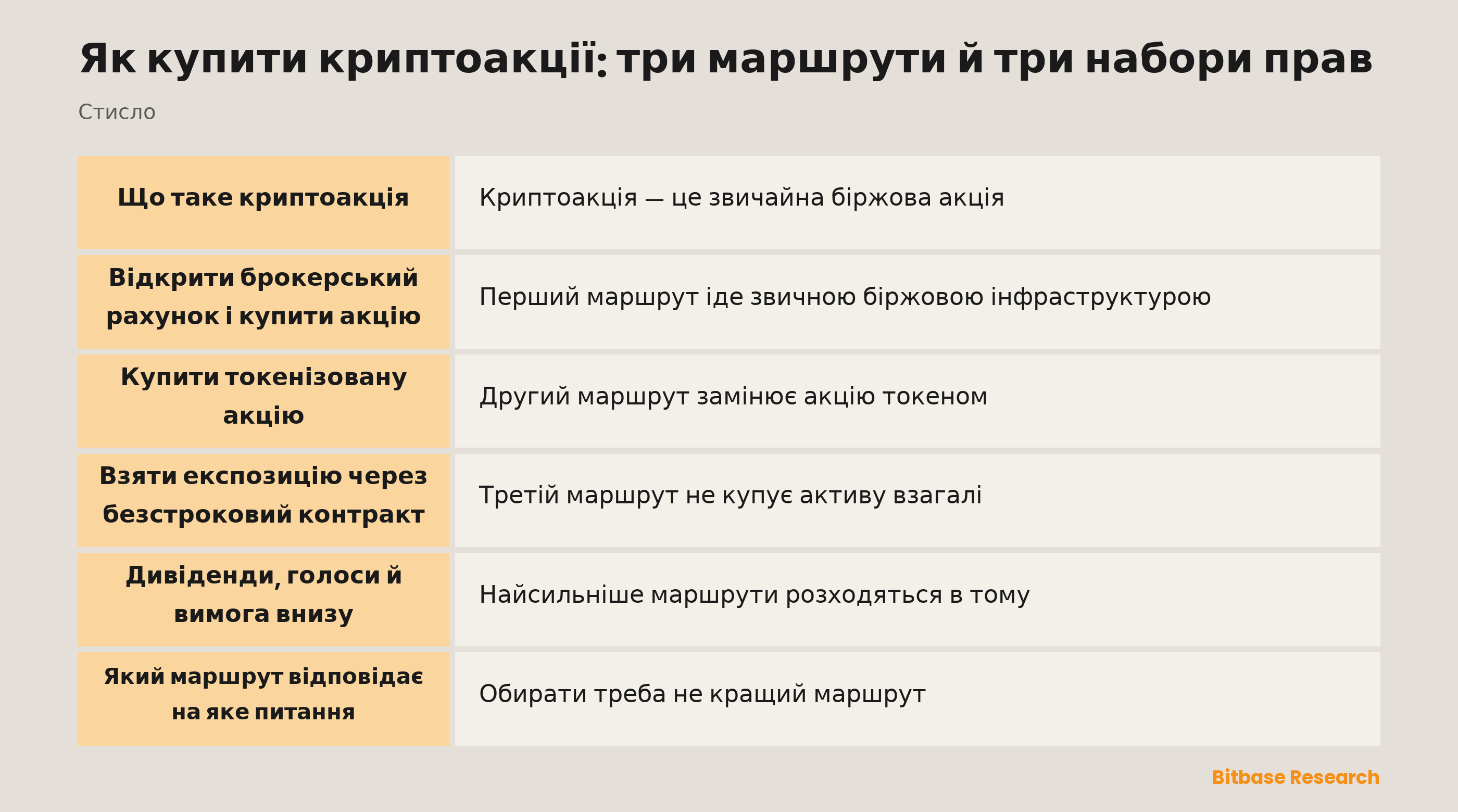 Як купити криптоакції: три маршрути й три набори прав

Стисло

| Що таке криптоакція | Криптоакція — це звичайна біржова акція |
|---|---|
| Відкрити брокерський рахунок і купити акцію | Перший маршрут іде звичною біржовою інфраструктурою |
| Купити токенізовану акцію | Другий маршрут замінює акцію токеном |
| Взяти експозицію через безстроковий контракт | Третій маршрут не купує активу взагалі |
| Дивіденди, голоси й вимога внизу | Найсильніше маршрути розходяться в тому |
| Який маршрут відповідає на яке питання | Обирати треба не кращий маршрут |

Bitbase Research